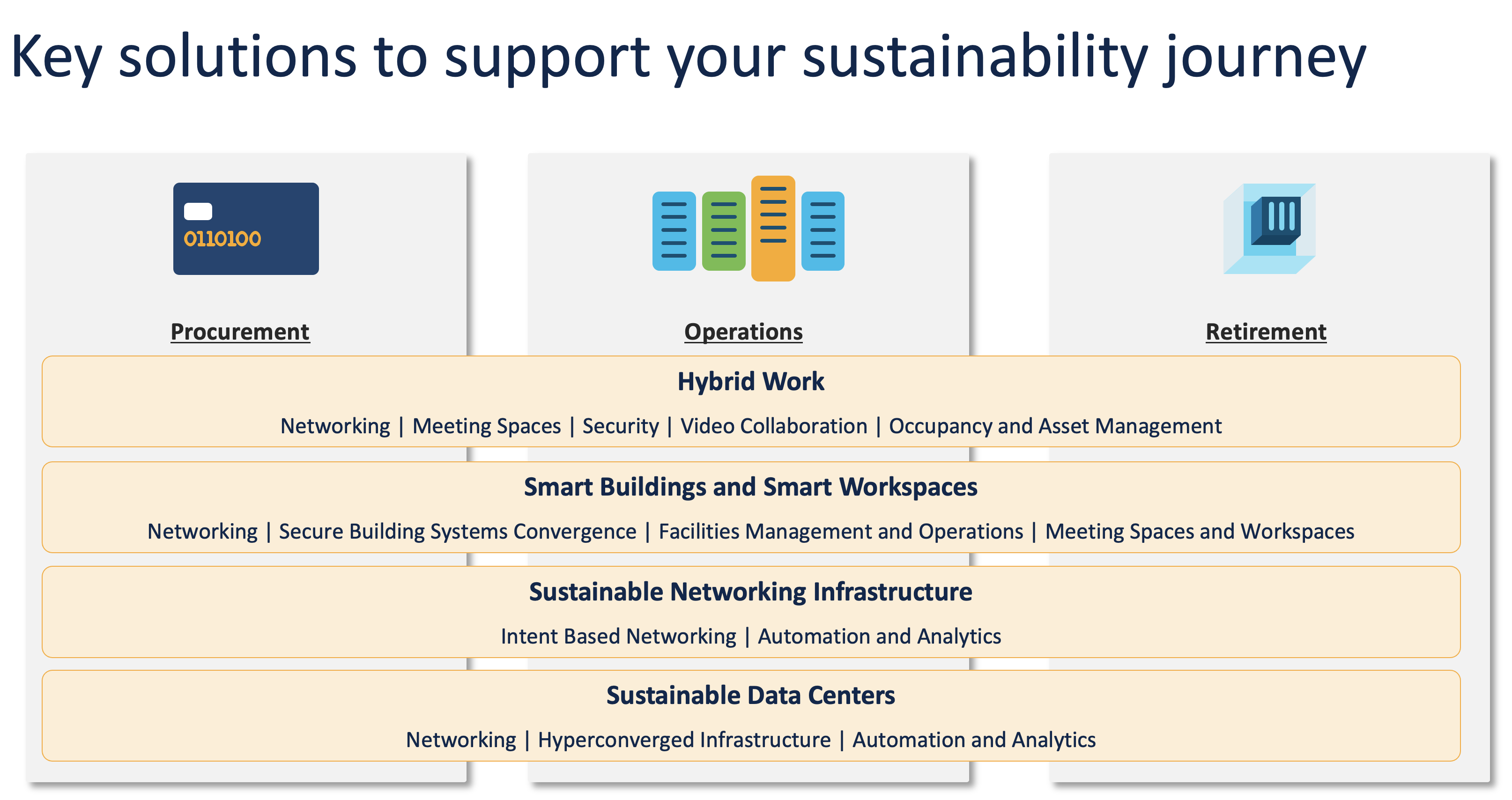 Key solutions to support your sustainability journey

0110100

Procurement

Operations

Retirement

Hybrid Work

Networking | Meeting Spaces | Security | Video Collaboration | Occupancy and Asset Management

Smart Buildings and Smart Workspaces

Networking | Secure Building Systems Convergence | Facilities Management and Operations | Meeting Spaces and Workspaces

Sustainable Networking Infrastructure

Intent Based Networking | Automation and Analytics

Sustainable Data Centers

Networking | Hyperconverged Infrastructure | Automation and Analytics